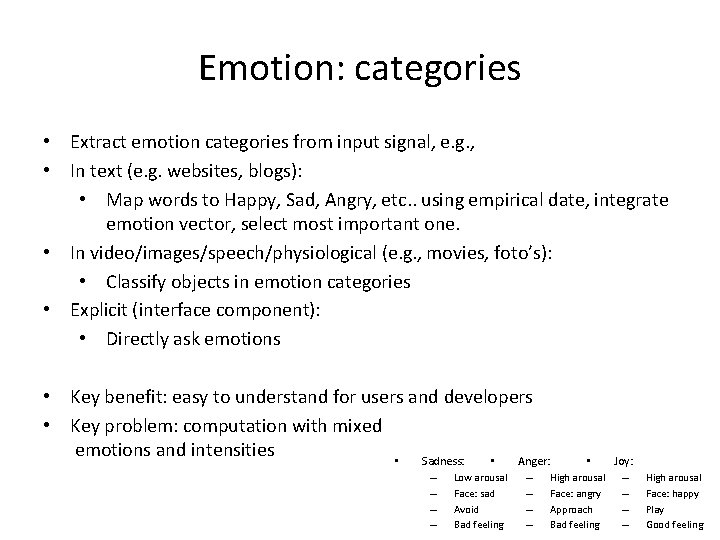 Emotion: categories

• Extract emotion categories from input signal, e.g.,
• In text (e.g. websites, blogs):
  • Map words to Happy, Sad, Angry, etc.. using empirical date, integrate emotion vector, select most important one.
• In video/images/speech/physiological (e.g., movies, foto's):
  • Classify objects in emotion categories
• Explicit (interface component):
  • Directly ask emotions

• Key benefit: easy to understand for users and developers
• Key problem: computation with mixed emotions and intensities

• Sadness:
  – Low arousal
  – Face: sad
  – Avoid
  – Bad feeling

• Anger:
  – High arousal
  – Face: angry
  – Approach
  – Bad feeling

• Joy:
  – High arousal
  – Face: happy
  – Play
  – Good feeling